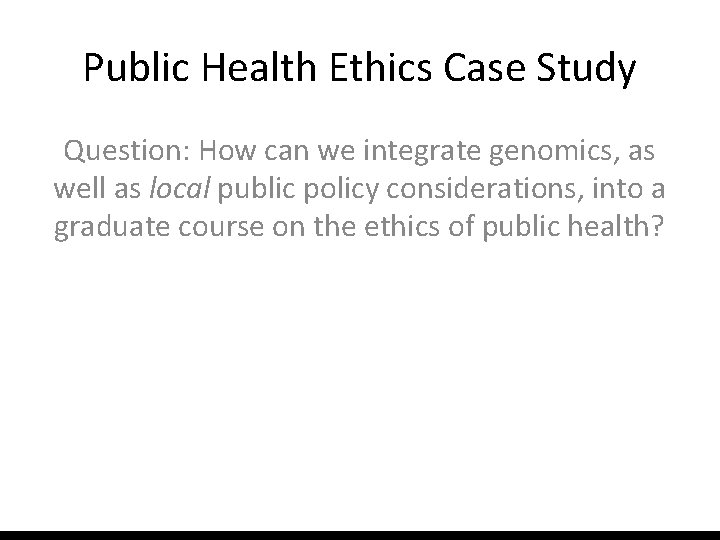 Public Health Ethics Case Study

Question: How can we integrate genomics, as well as local public policy considerations, into a graduate course on the ethics of public health?